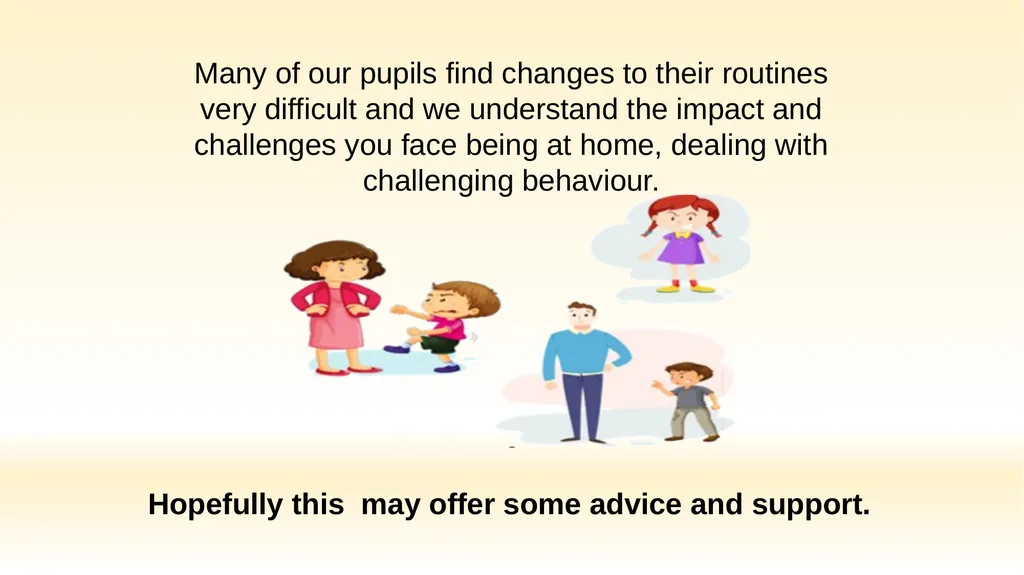 Many of our pupils find changes to their routines very difficult and we understand the impact and challenges you face being at home, dealing with challenging behaviour.

Hopefully this may offer some advice and support.